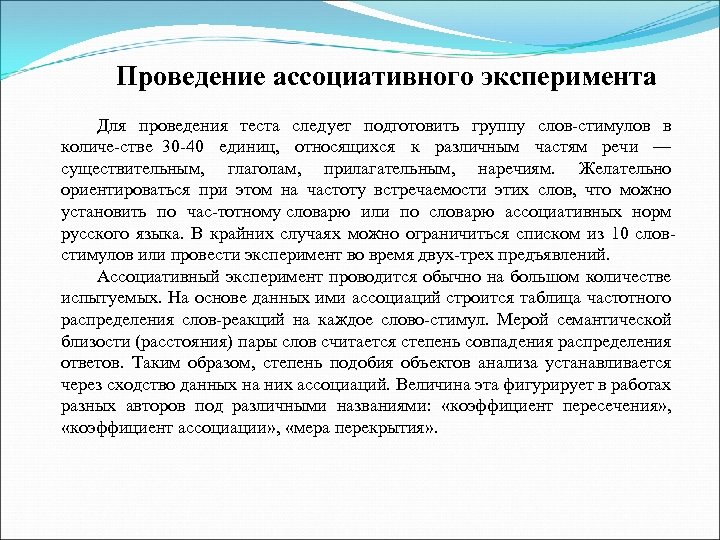 Проведение ассоциативного эксперимента

Для проведения теста следует подготовить группу слов-стимулов в количе-стве 30-40 единиц, относящихся к различным частям речи — существительным, глаголам, прилагательным, наречиям. Желательно ориентироваться при этом на частоту встречаемости этих слов, что можно установить по час-тотному словарю или по словарю ассоциативных норм русского языка. В крайних случаях можно ограничиться списком из 10 слов-стимулов или провести эксперимент во время двух-трех предъявлений.

Ассоциативный эксперимент проводится обычно на большом количестве испытуемых. На основе данных ими ассоциаций строится таблица частотного распределения слов-реакций на каждое слово-стимул. Мерой семантической близости (расстояния) пары слов считается степень совпадения распределения ответов. Таким образом, степень подобия объектов анализа устанавливается через сходство данных на них ассоциаций. Величина эта фигурирует в работах разных авторов под различными названиями: «коэффициент пересечения», «коэффициент ассоциации», «мера перекрытия».